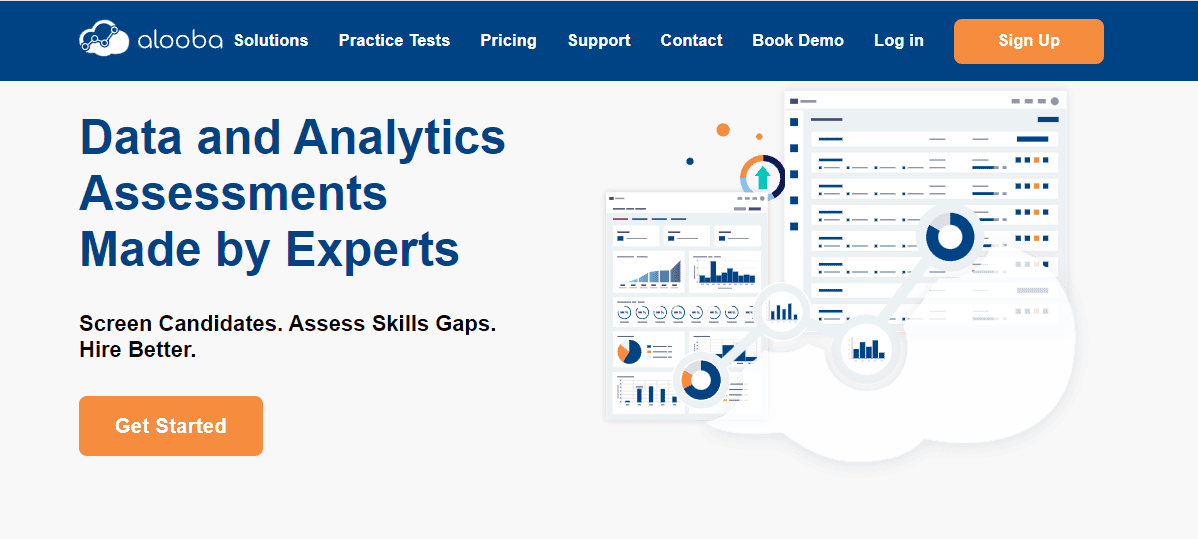 alooba Solutions Practice Tests Pricing Support Contact Book Demo Log in Sign Up

Data and Analytics Assessments Made by Experts

Screen Candidates. Assess Skills Gaps. Hire Better.

Get Started